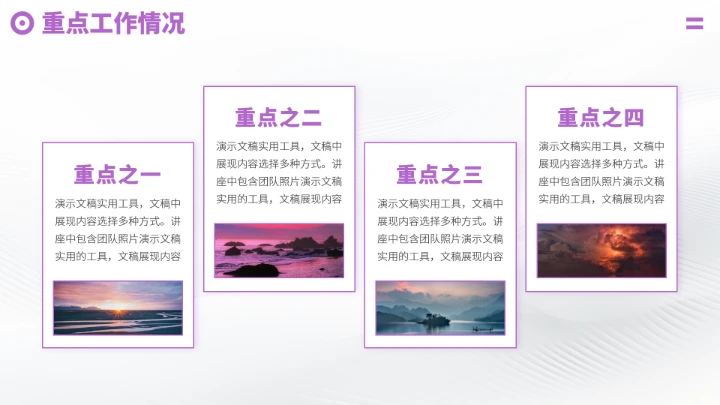 重点工作情况

重点之一

演示文稿实用工具，文稿中展现内容选择多种方式。讲座中包含团队照片演示文稿实用的工具，文稿展现内容

重点之二

演示文稿实用工具，文稿中展现内容选择多种方式。讲座中包含团队照片演示文稿实用的工具，文稿展现内容

重点之三

演示文稿实用工具，文稿中展现内容选择多种方式。讲座中包含团队照片演示文稿实用的工具，文稿展现内容

重点之四

演示文稿实用工具，文稿中展现内容选择多种方式。讲座中包含团队照片演示文稿实用的工具，文稿展现内容